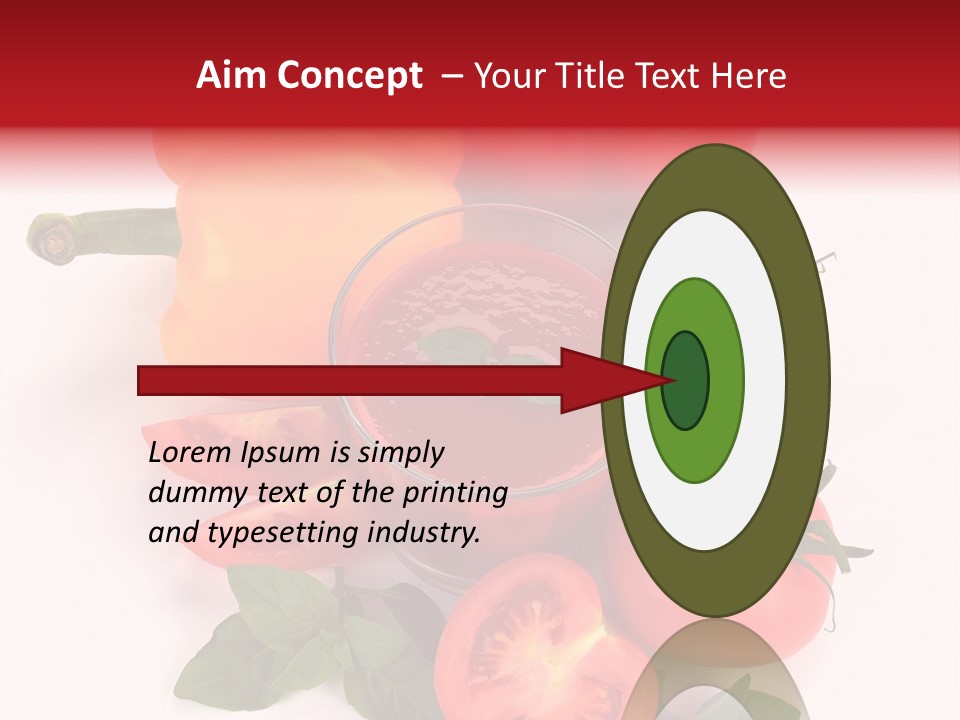 Aim Concept – Your Title Text Here

Lorem Ipsum is simply dummy text of the printing and typesetting industry.